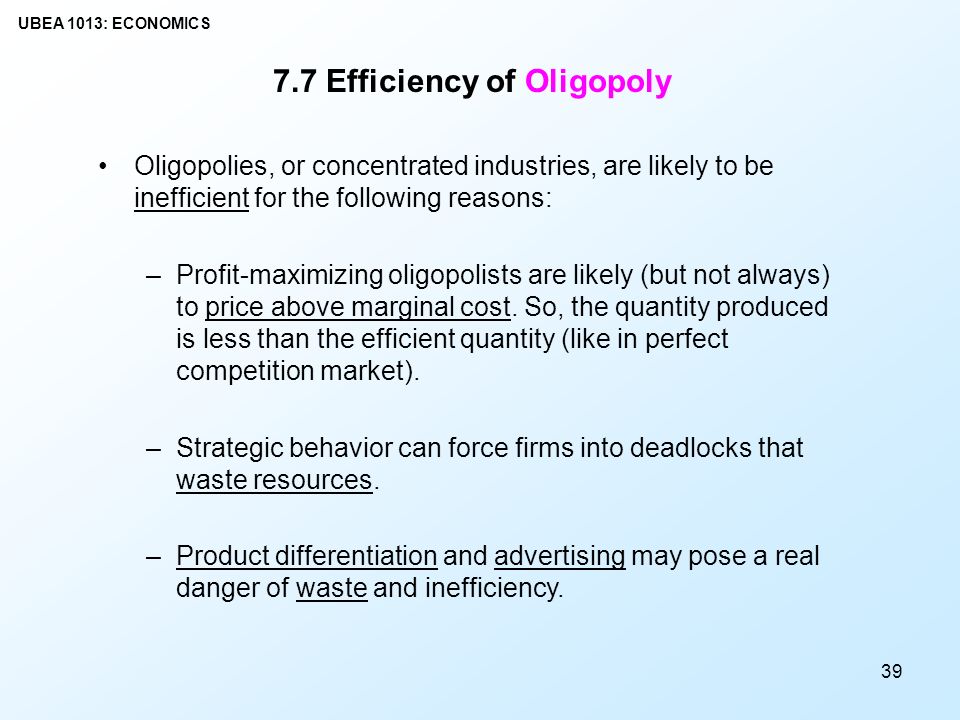 UBEA 1013: ECONOMICS

7.7 Efficiency of Oligopoly

• Oligopolies, or concentrated industries, are likely to be inefficient for the following reasons:

– Profit-maximizing oligopolists are likely (but not always) to price above marginal cost. So, the quantity produced is less than the efficient quantity (like in perfect competition market).

– Strategic behavior can force firms into deadlocks that waste resources.

– Product differentiation and advertising may pose a real danger of waste and inefficiency.

39